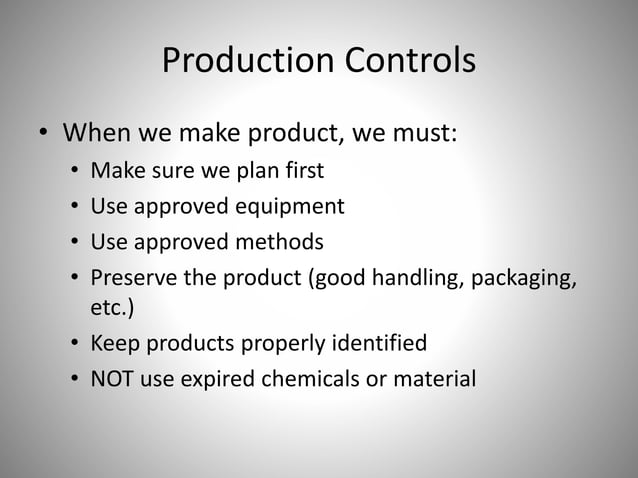 Production Controls

• When we make product, we must:
  • Make sure we plan first
  • Use approved equipment
  • Use approved methods
  • Preserve the product (good handling, packaging, etc.)
  • Keep products properly identified
  • NOT use expired chemicals or material